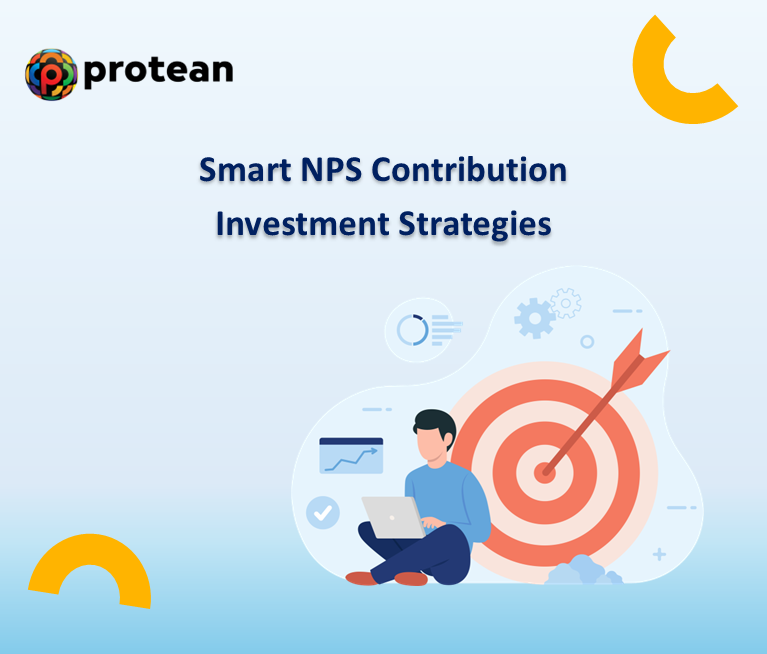 protean

Smart NPS Contribution
Investment Strategies